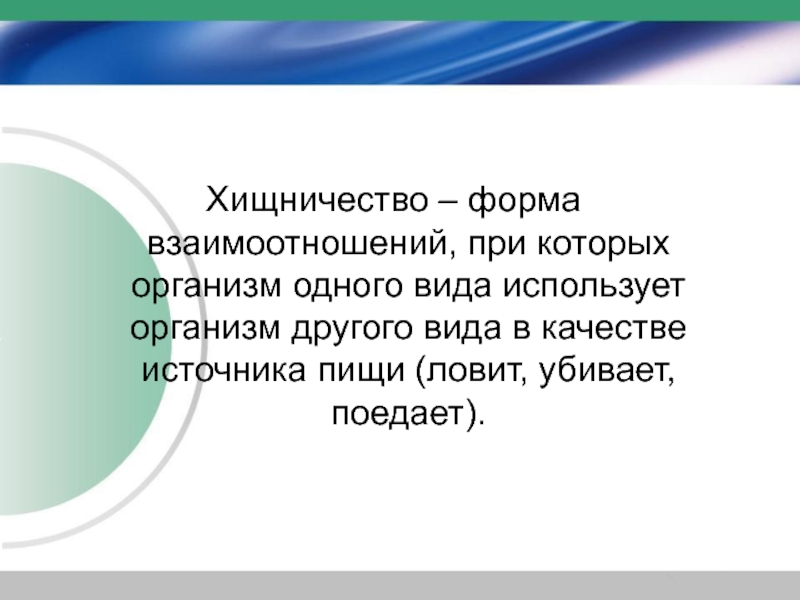 Хищничество – форма взаимоотношений, при которых организм одного вида использует организм другого вида в качестве источника пищи (ловит, убивает, поедает).